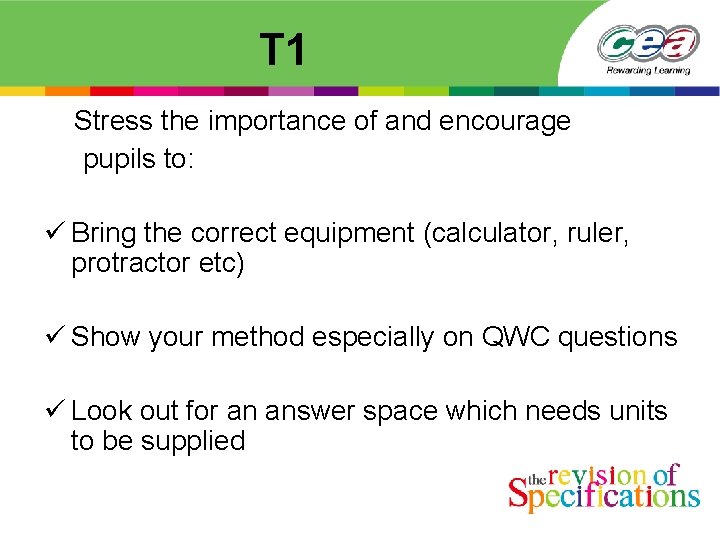 T1

cea
Rewarding Learning

Stress the importance of and encourage pupils to:

✓ Bring the correct equipment (calculator, ruler, protractor etc)

✓ Show your method especially on QWC questions

✓ Look out for an answer space which needs units to be supplied

the revision of Specifications